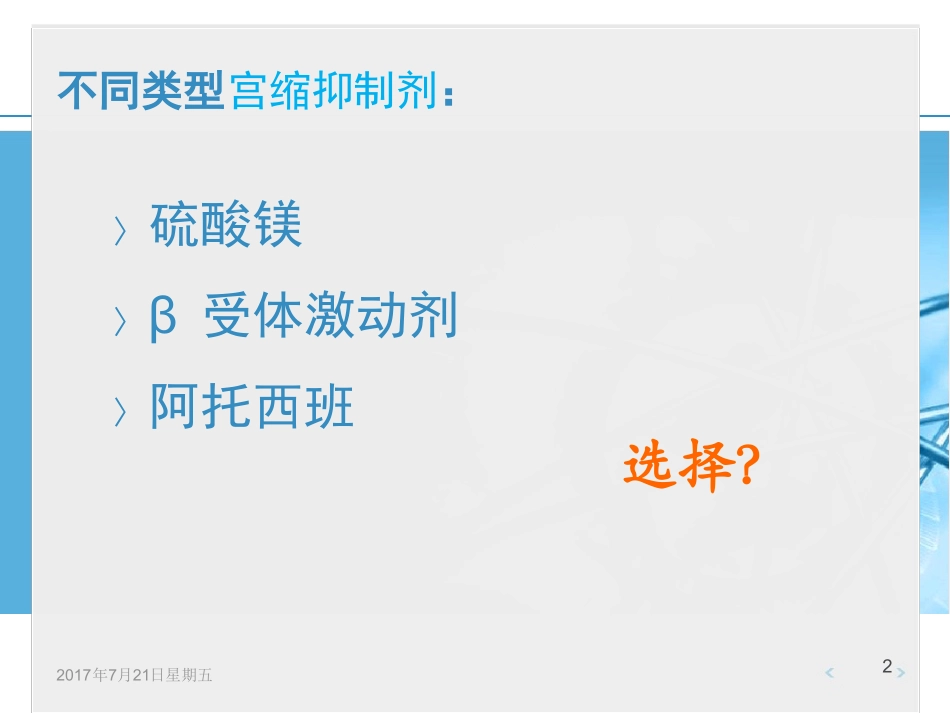 不同类型宫缩抑制剂：

〉硫酸镁

〉β 受体激动剂

〉阿托西班

选择?

2017年7月21日星期五

2